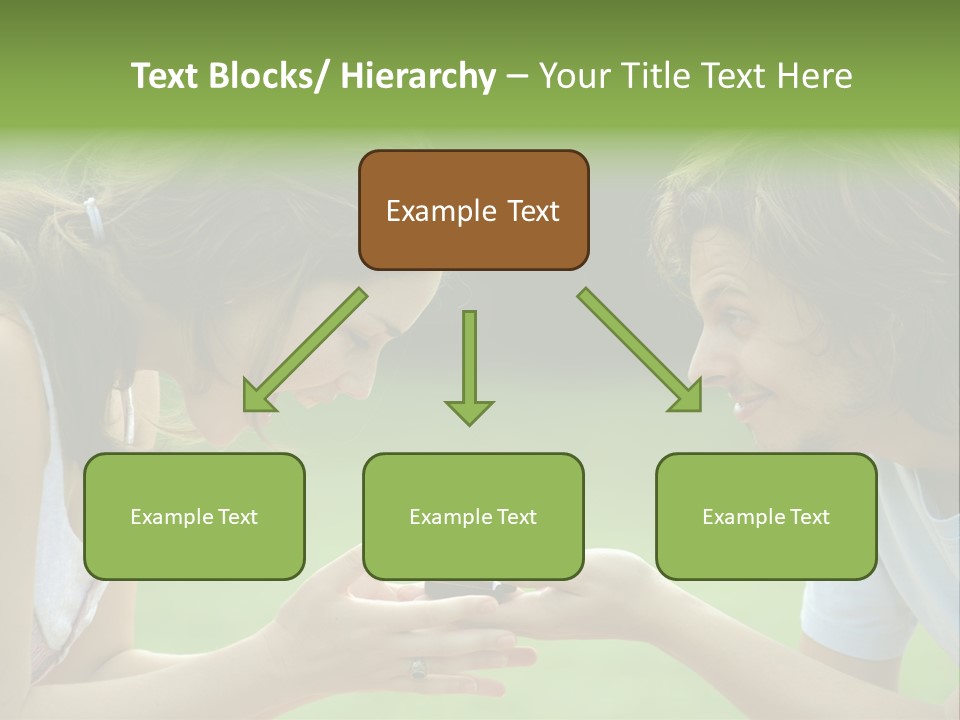 Text Blocks/ Hierarchy – Your Title Text Here

Example Text

Example Text

Example Text

Example Text